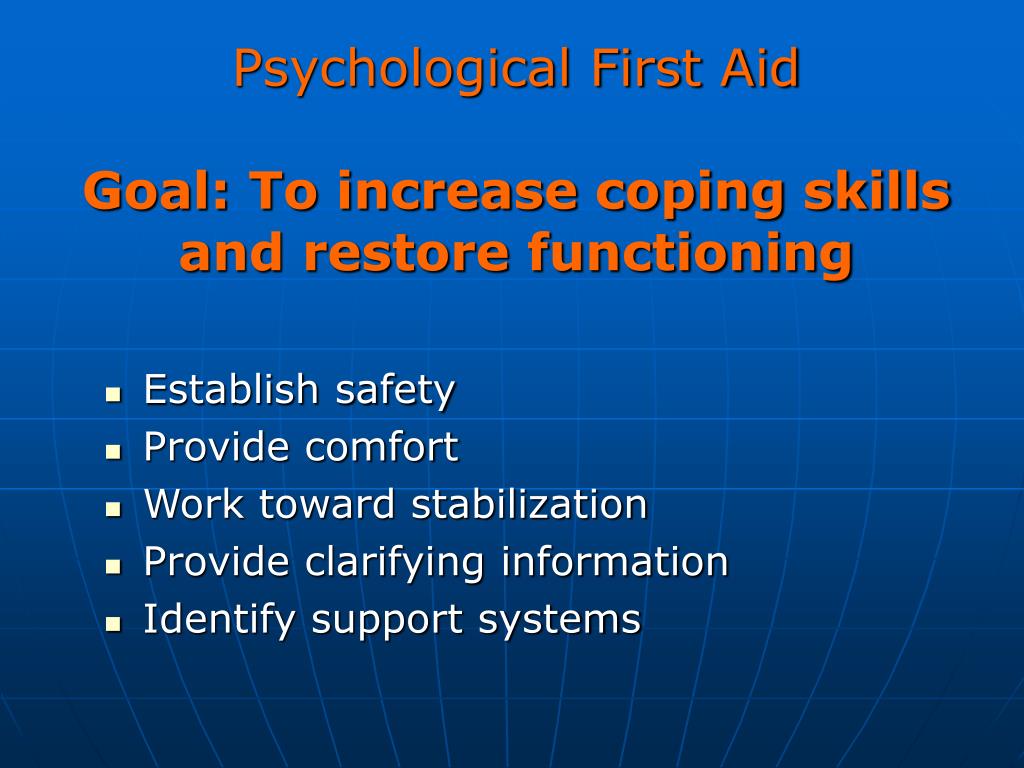 Psychological First Aid

Goal: To increase coping skills and restore functioning

- Establish safety
- Provide comfort
- Work toward stabilization
- Provide clarifying information
- Identify support systems